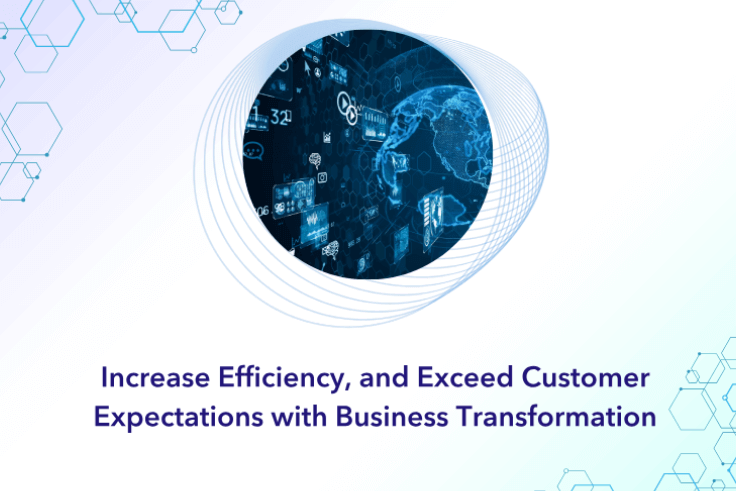 Increase Efficiency, and Exceed Customer Expectations with Business Transformation